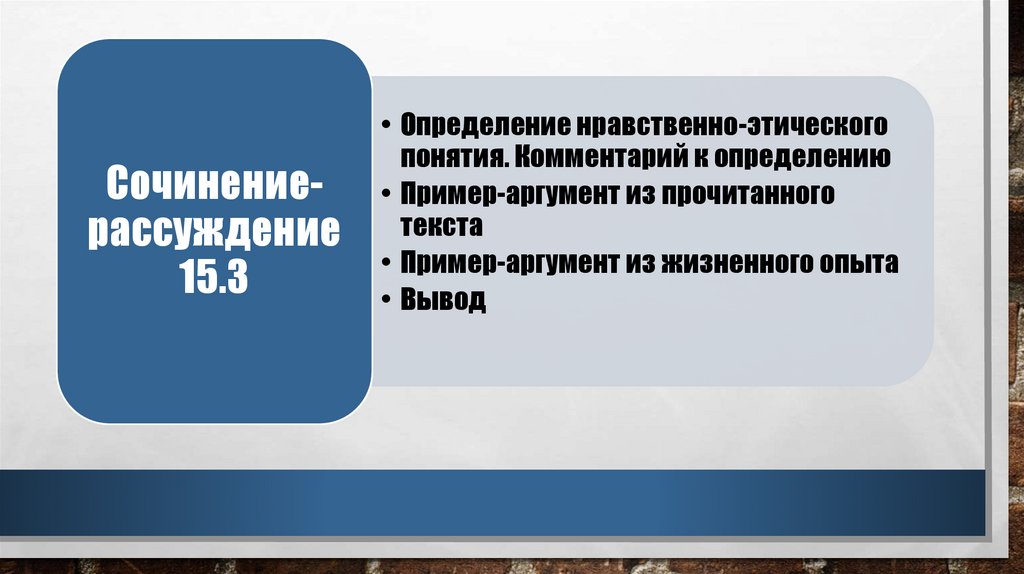 Сочинение-рассуждение 15.3

• Определение нравственно-этического понятия. Комментарий к определению
• Пример-аргумент из прочитанного текста
• Пример-аргумент из жизненного опыта
• Вывод